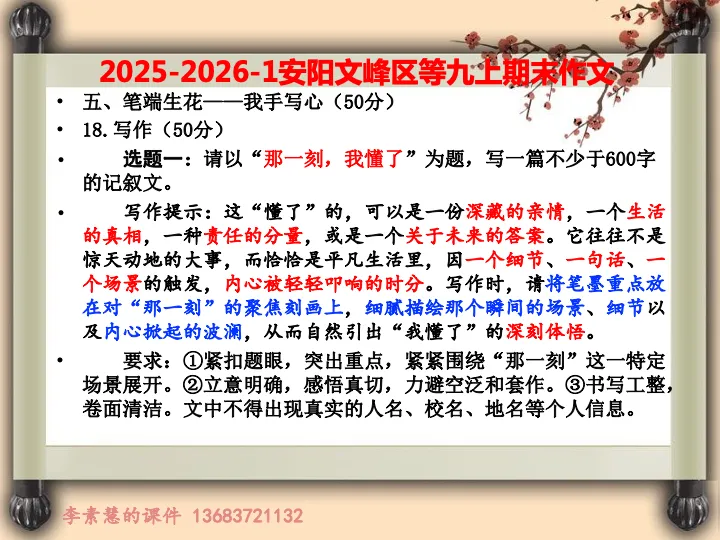 2025-2026-1安阳文峰区等九上期末作文

• 五、笔端生花——我手写心（50分）

• 18.写作（50分）

• 选题一：请以“那一刻，我懂了”为题，写一篇不少于600字的记叙文。

• 写作提示：这“懂了”的，可以是一份深藏的亲情，一个生活的真相，一种责任的分量，或是一个关于未来的答案。它往往不是惊天动地的大事，而恰恰是平凡生活里，因一个细节、一句话、一个场景的触发，内心被轻轻叩响的时分。写作时，请将笔墨重点放在对“那一刻”的聚焦刻画上，细腻描绘那个瞬间的场景、细节以及内心掀起的波澜，从而自然引出“我懂了”的深刻体悟。

• 要求：①紧扣题眼，突出重点，紧紧围绕“那一刻”这一特定场景展开。②立意明确，感悟真切，力避空泛和套作。③书写工整，卷面清洁。文中不得出现真实的人名、校名、地名等个人信息。

李素慧的课件 13683721132